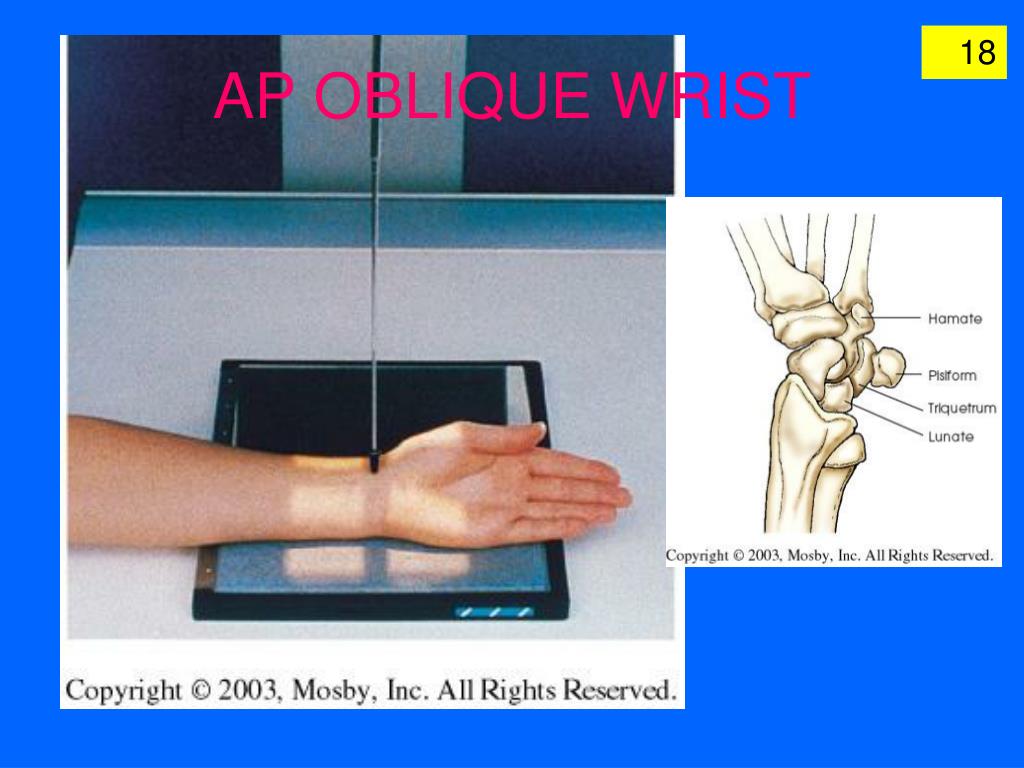 18

AP OBLIQUE WRIST

Hamate
Pisiform
Triquetrum
Lunate

Copyright © 2003, Mosby, Inc. All Rights Reserved.

Copyright © 2003, Mosby, Inc. All Rights Reserved.